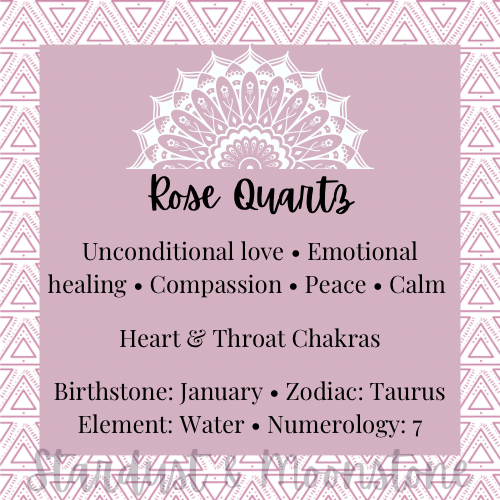 Rose Quartz

Unconditional love • Emotional healing • Compassion • Peace • Calm

Heart & Throat Chakras

Birthstone: January • Zodiac: Taurus
Element: Water • Numerology: 7

Stardust & Moonstone